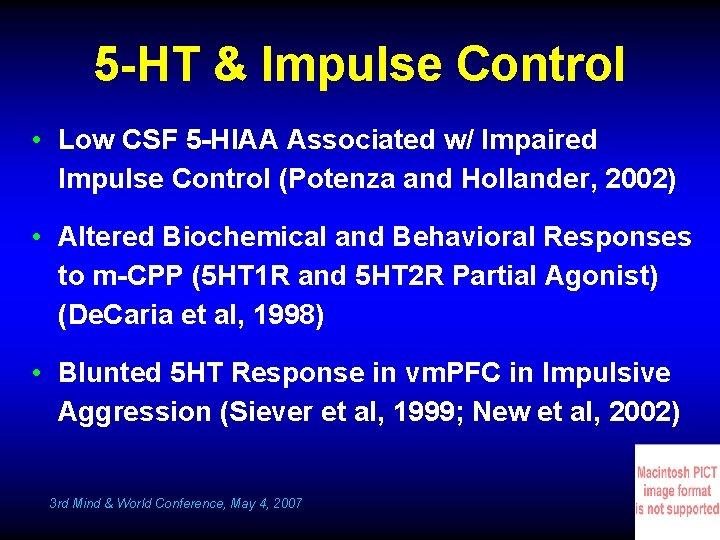 5-HT & Impulse Control

• Low CSF 5-HIAA Associated w/ Impaired Impulse Control (Potenza and Hollander, 2002)

• Altered Biochemical and Behavioral Responses to m-CPP (5HT1R and 5HT2R Partial Agonist) (DeCaria et al, 1998)

• Blunted 5HT Response in vmPFC in Impulsive Aggression (Siever et al, 1999; New et al, 2002)

3rd Mind & World Conference, May 4, 2007

Macintosh PICT image format is not supported